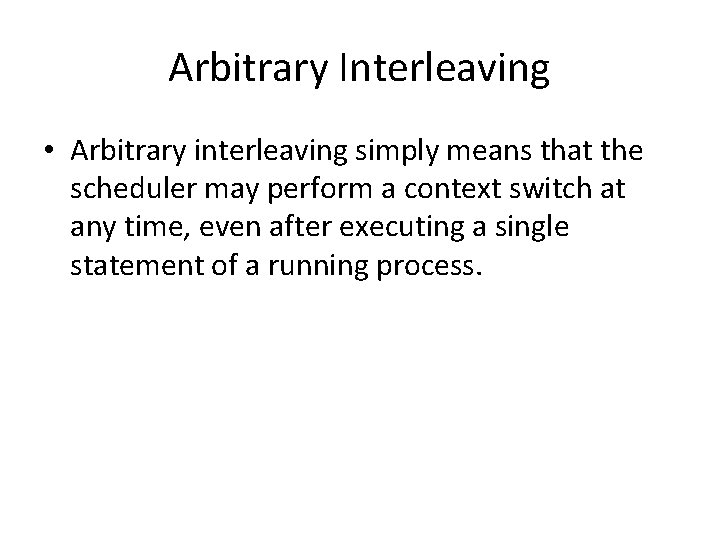 Arbitrary Interleaving

• Arbitrary interleaving simply means that the scheduler may perform a context switch at any time, even after executing a single statement of a running process.